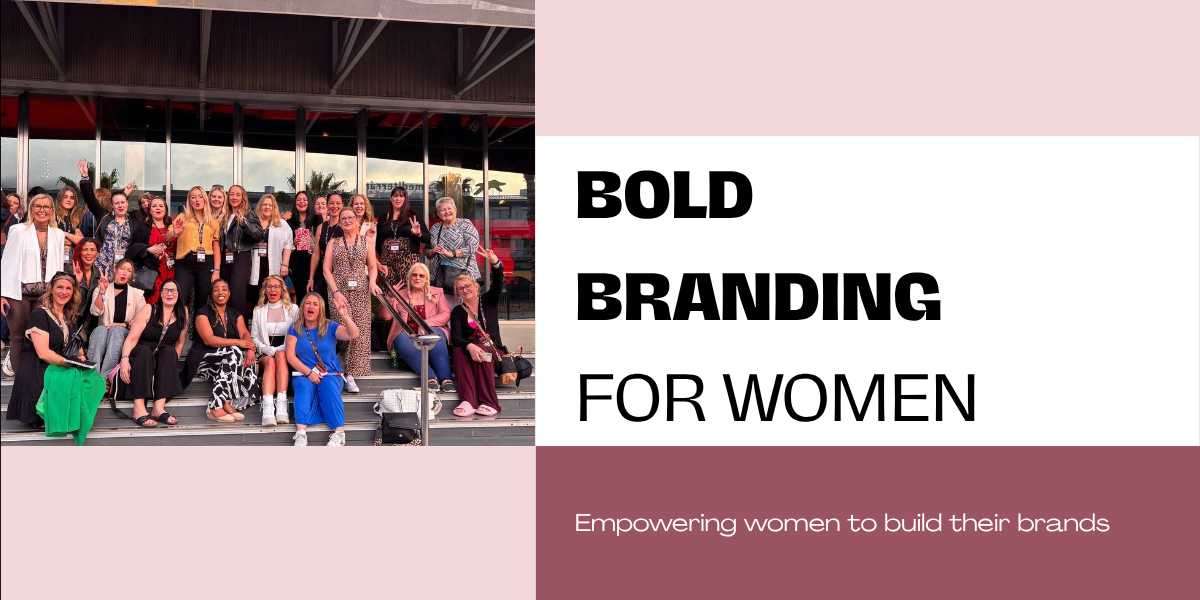 BOLD
BRANDING
FOR WOMEN

Empowering women to build their brands